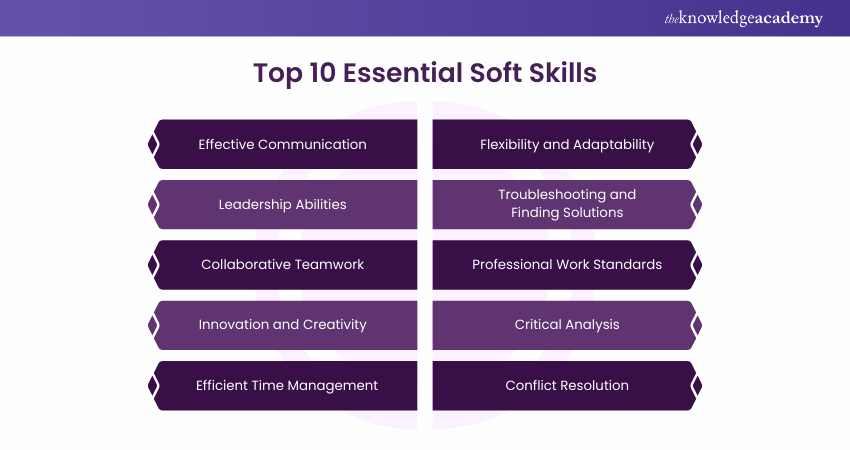 theknowledgeacademy

Top 10 Essential Soft Skills

Effective Communication

Leadership Abilities

Collaborative Teamwork

Innovation and Creativity

Efficient Time Management

Flexibility and Adaptability

Troubleshooting and Finding Solutions

Professional Work Standards

Critical Analysis

Conflict Resolution